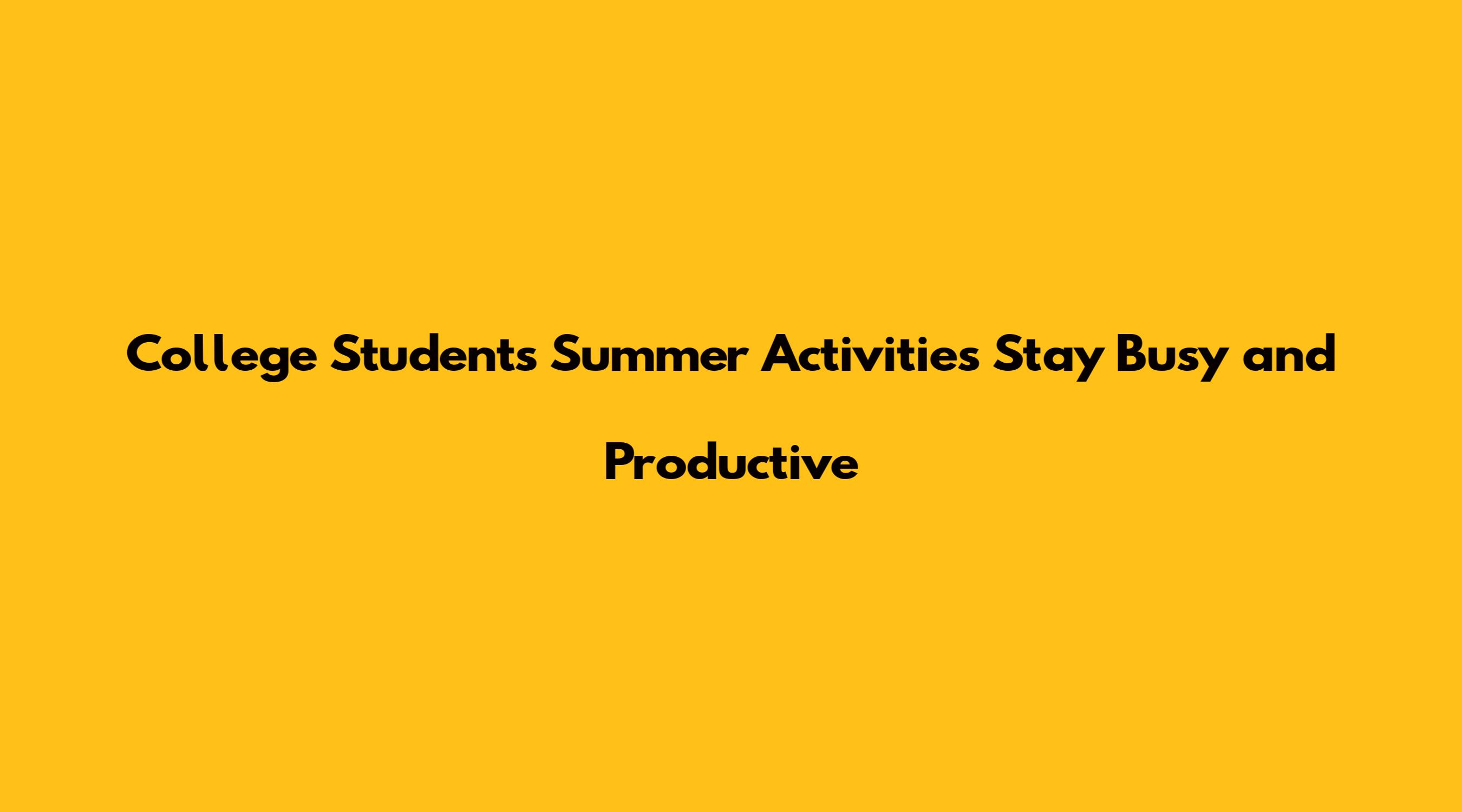 College Students Summer Activities Stay Busy and Productive